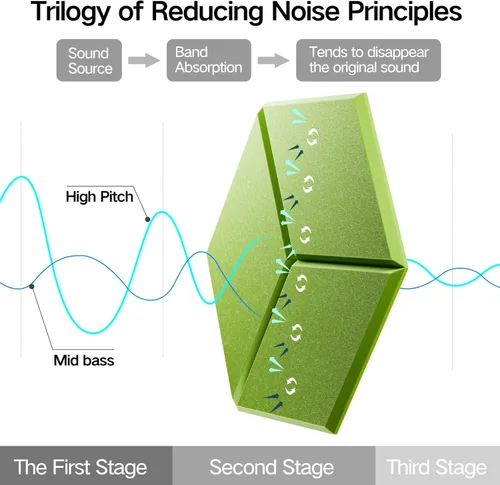 Trilogy of Reducing Noise Principles

Sound Source

Band Absorption

Tends to disappear the original sound

High Pitch

Mid bass

The First Stage

Second Stage

Third Stage